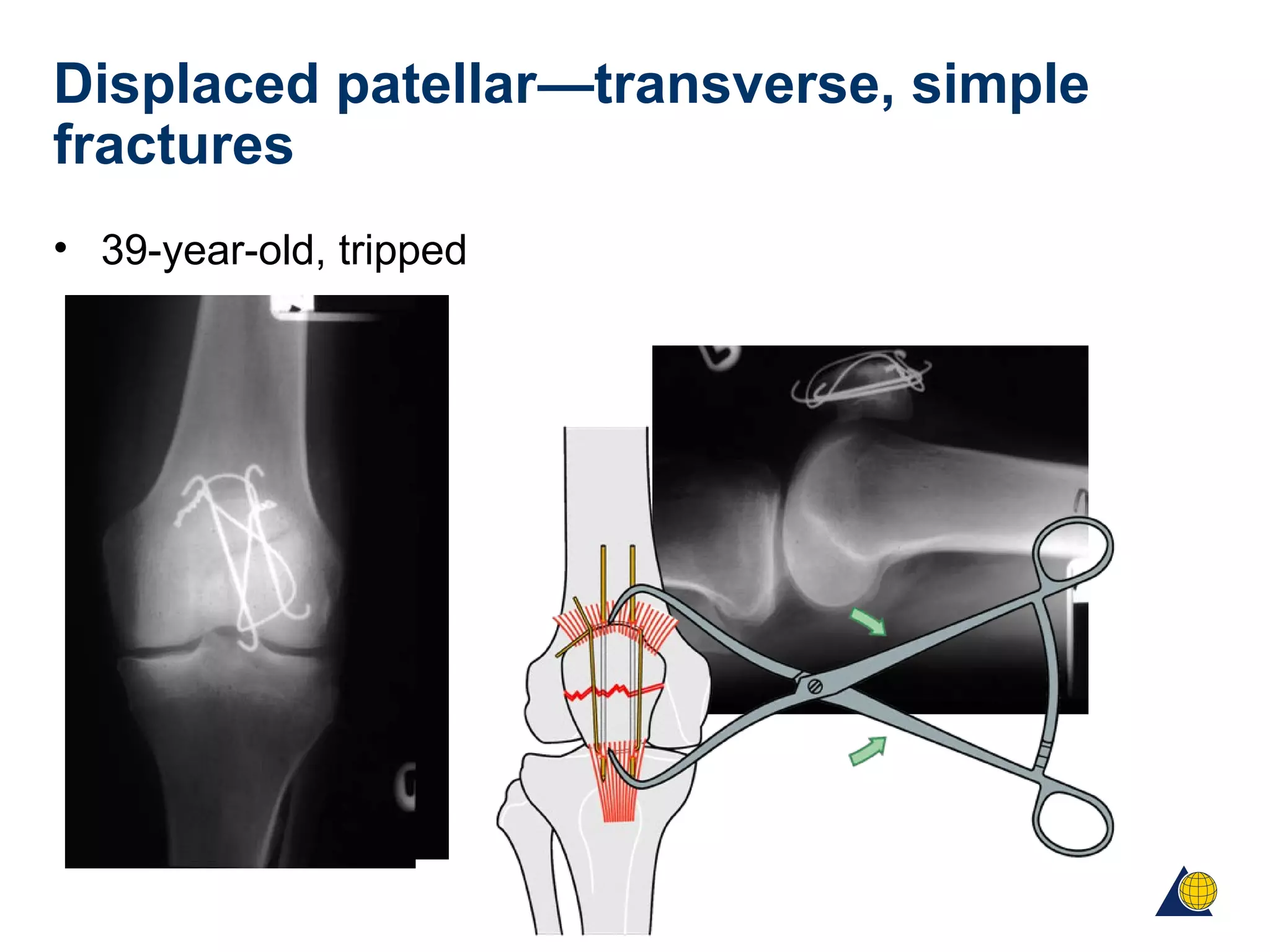 Displaced patellar—transverse, simple fractures

• 39-year-old, tripped